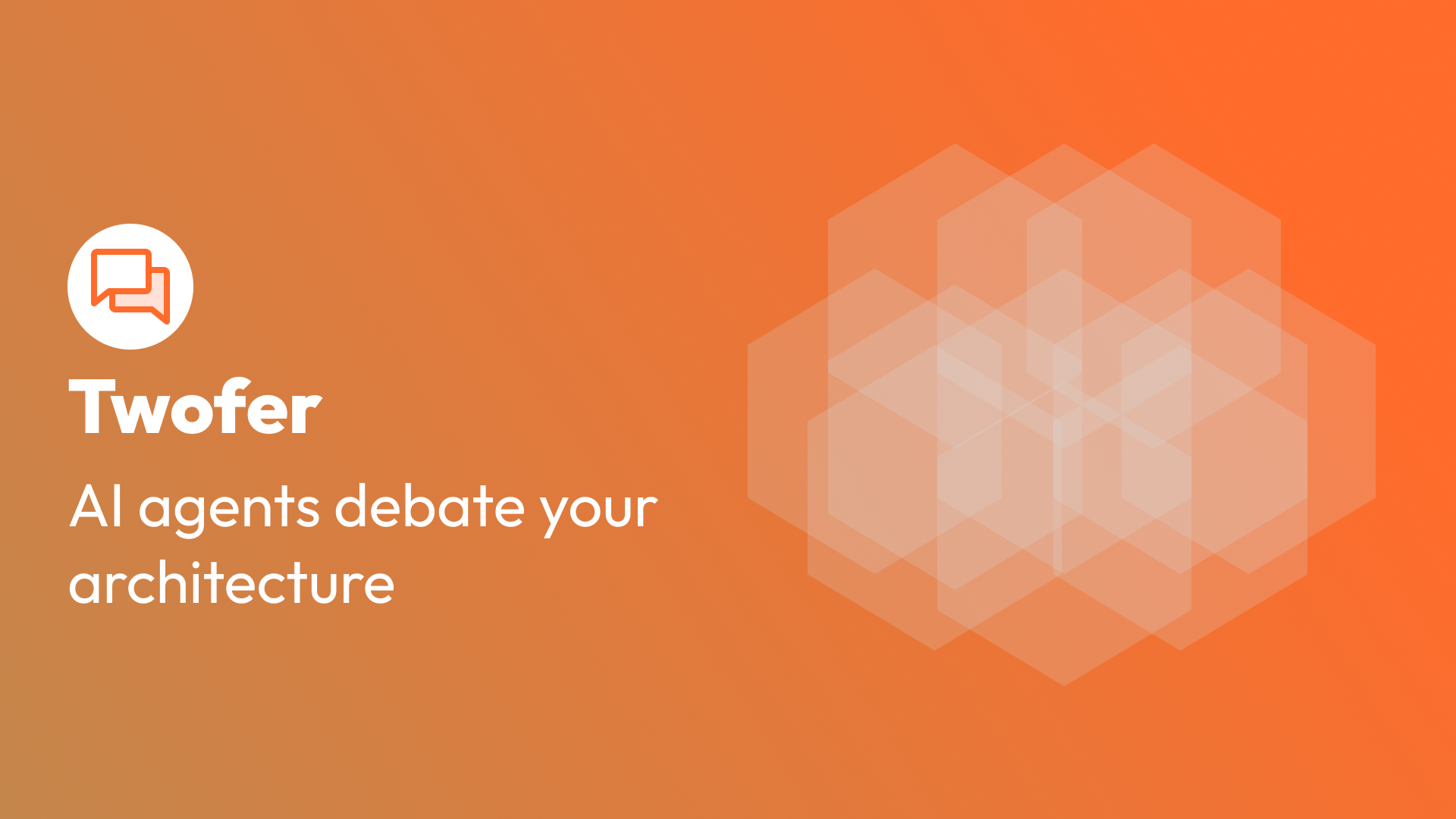 Twofer

AI agents debate your architecture